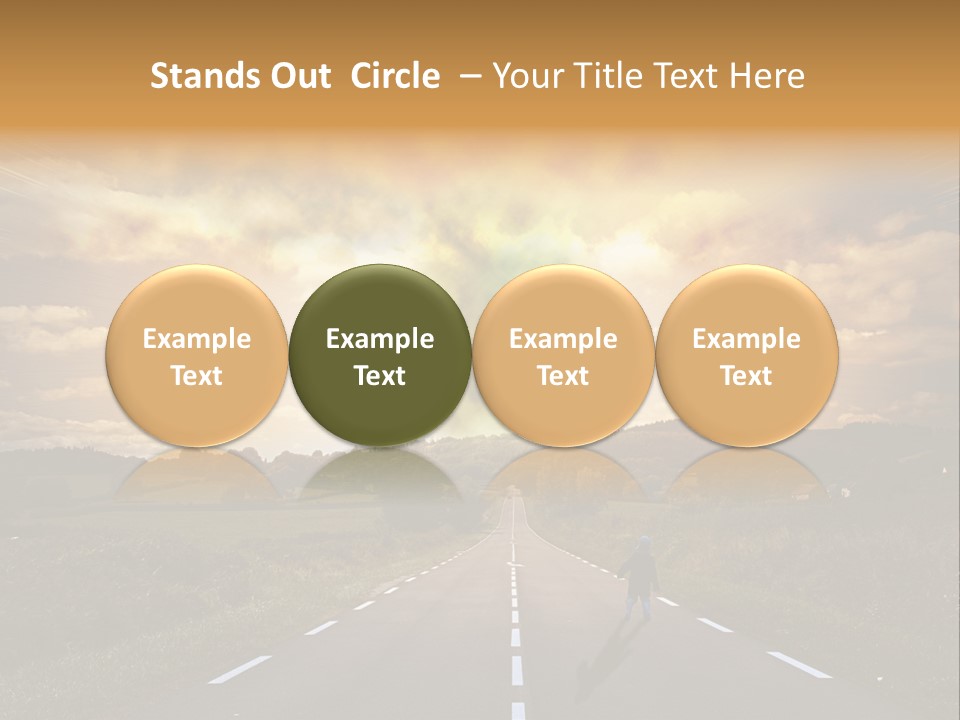 Stands Out Circle – Your Title Text Here

Example Text

Example Text

Example Text

Example Text